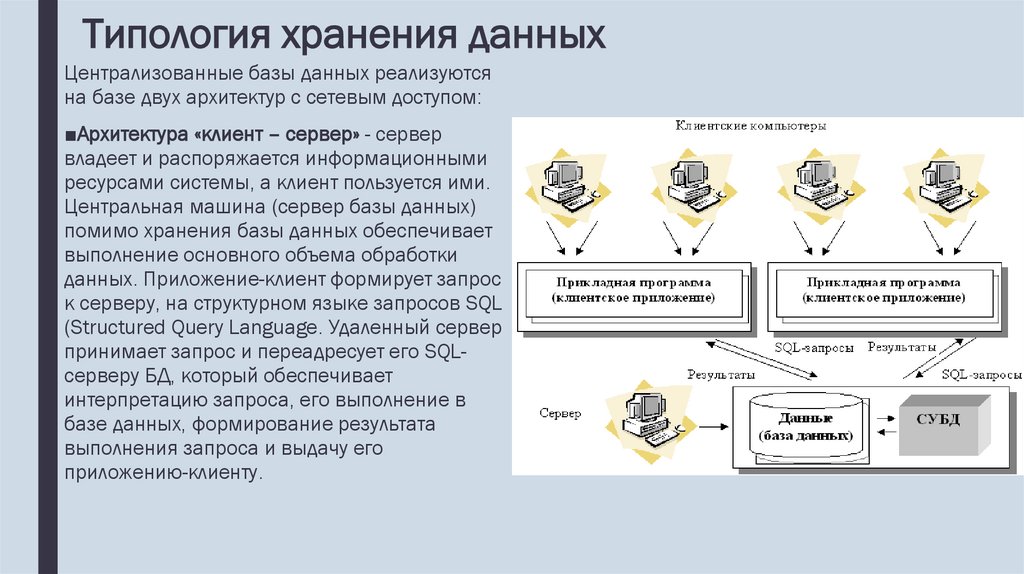 Типология хранения данных

Централизованные базы данных реализуются на базе двух архитектур с сетевым доступом:

■Архитектура «клиент – сервер» - сервер владеет и распоряжается информационными ресурсами системы, а клиент пользуется ими. Центральная машина (сервер базы данных) помимо хранения базы данных обеспечивает выполнение основного объема обработки данных. Приложение-клиент формирует запрос к серверу, на структурном языке запросов SQL (Structured Query Language. Удаленный сервер принимает запрос и переадресует его SQL-серверу БД, который обеспечивает интерпретацию запроса, его выполнение в базе данных, формирование результата выполнения запроса и выдачу его приложению-клиенту.

Клиентские компьютеры

Прикладная программа (клиентское приложение)

Прикладная программа (клиентское приложение)

SQL-запросы

Результаты

Результаты

SQL-запросы

Сервер

Данные (база данных)

СУБД